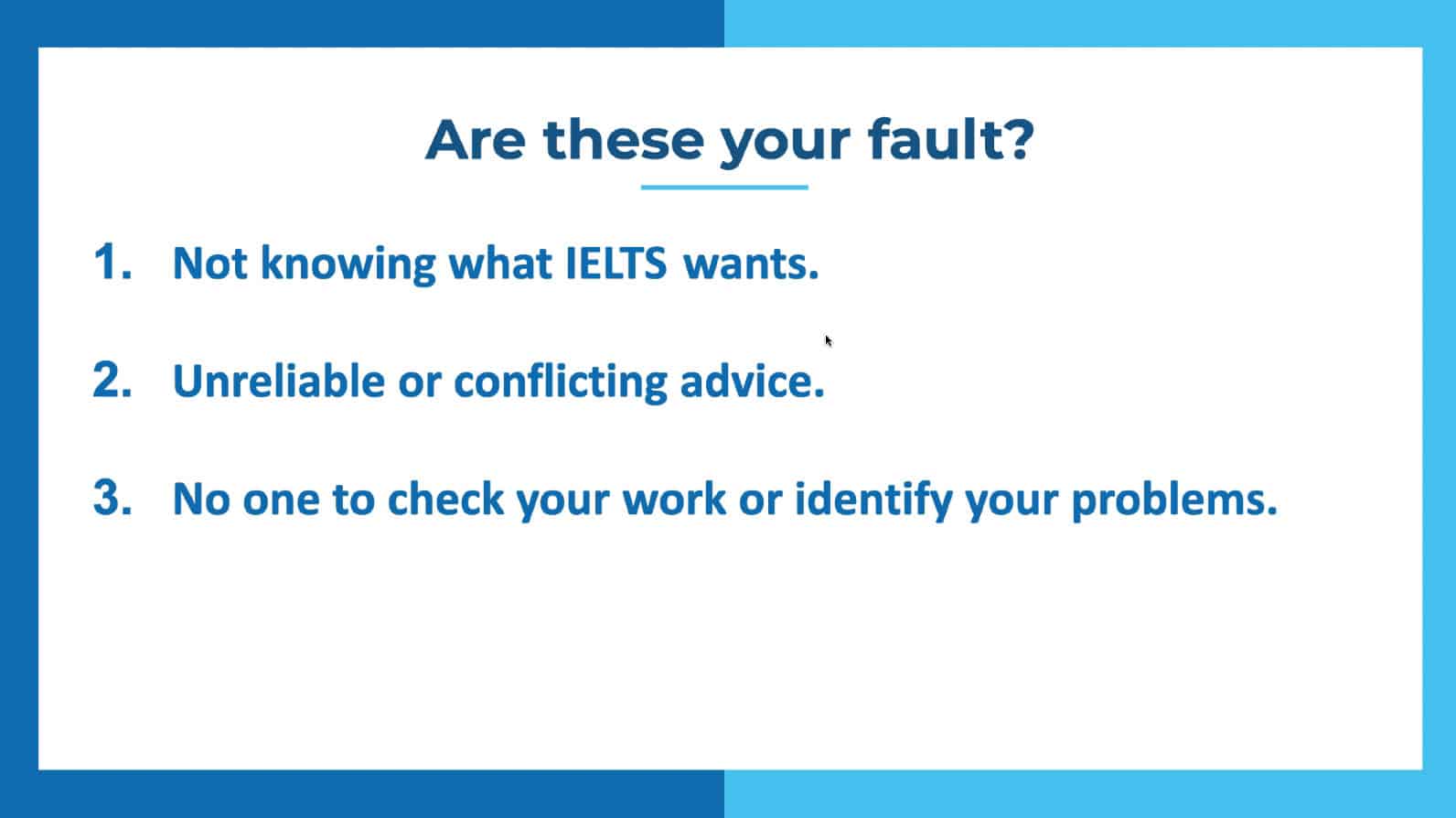 Are these your fault?

1. Not knowing what IELTS wants.

2. Unreliable or conflicting advice.

3. No one to check your work or identify your problems.